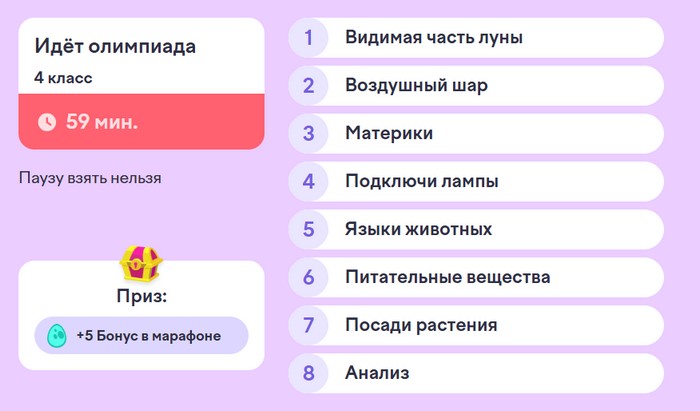 Идёт олимпиада
4 класс
59 мин.
Паузу взять нельзя

Приз:
+5 Бонус в марафоне

1 Видимая часть луны
2 Воздушный шар
3 Материки
4 Подключи лампы
5 Языки животных
6 Питательные вещества
7 Посади растения
8 Анализ